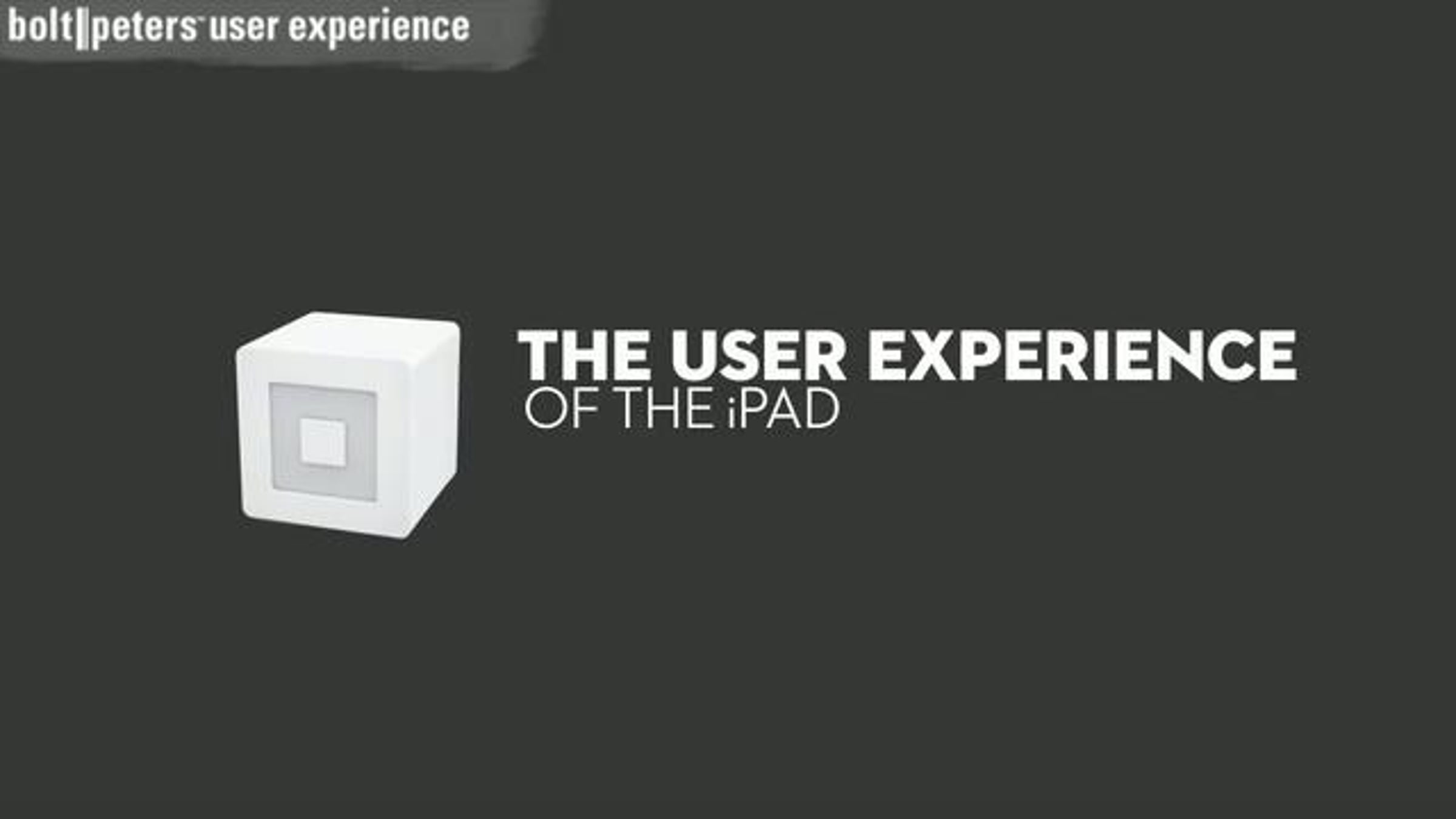 bolt|peters user experience

THE USER EXPERIENCE
OF THE iPAD